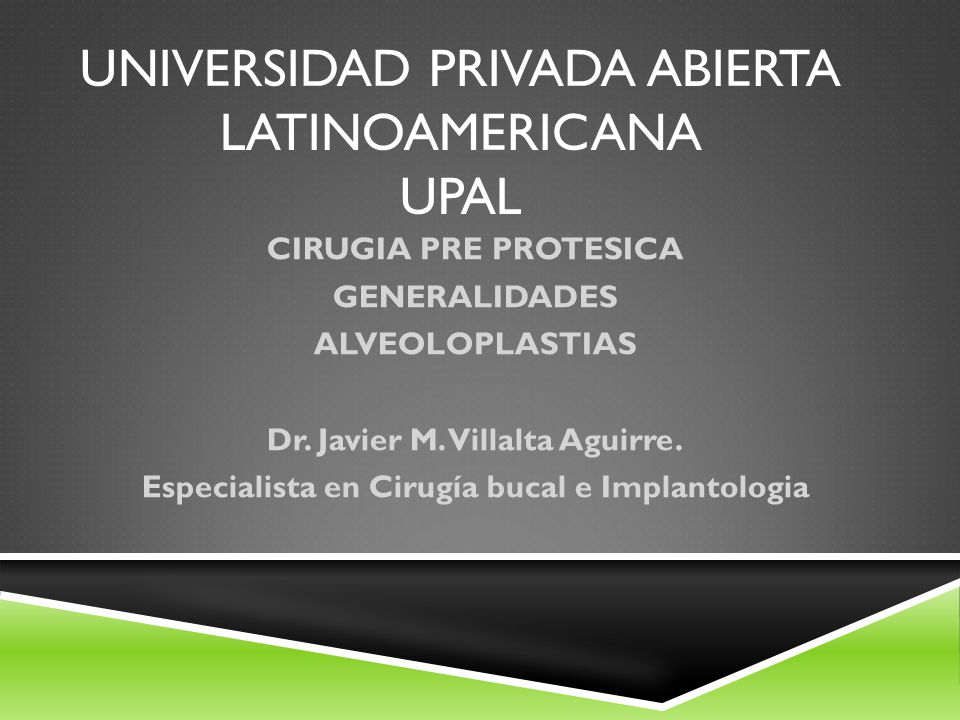 UNIVERSIDAD PRIVADA ABIERTA LATINOAMERICANA
UPAL

CIRUGIA PRE PROTESICA
GENERALIDADES
ALVEOLOPLASTIAS

Dr. Javier M. Villalta Aguirre.
Especialista en Cirugía bucal e Implantologia